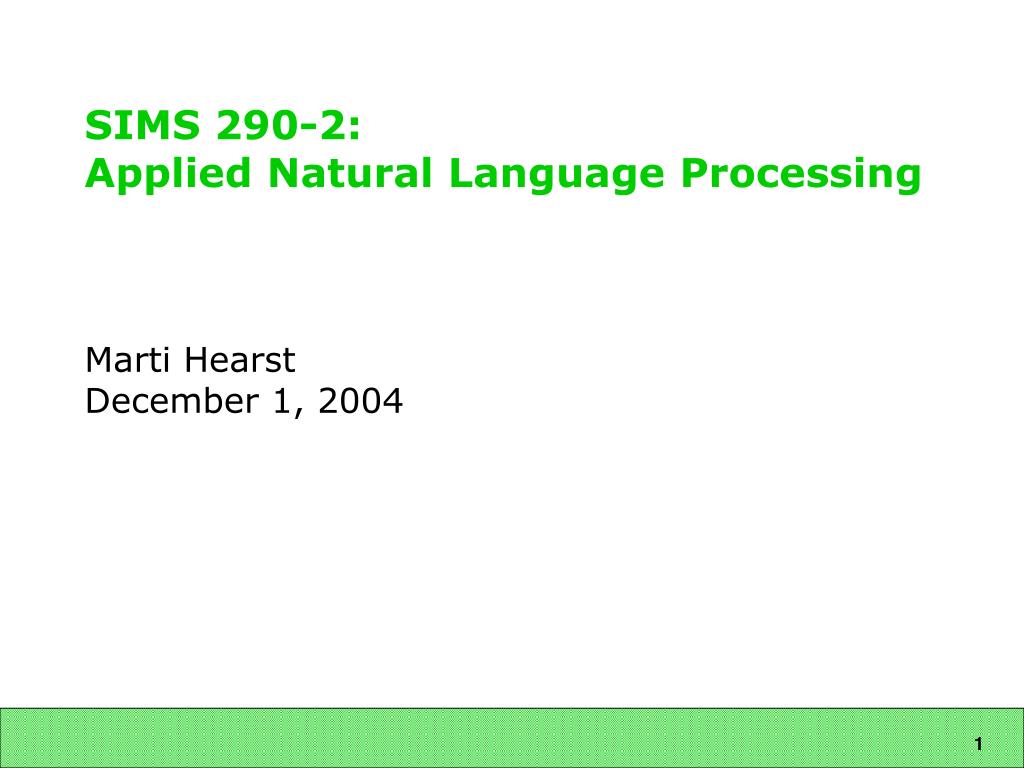 SIMS 290-2:
Applied Natural Language Processing

Marti Hearst
December 1, 2004

1